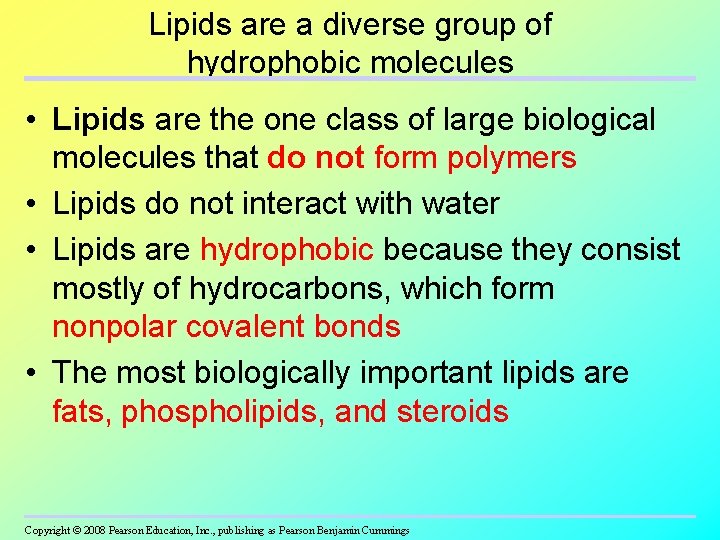 Lipids are a diverse group of hydrophobic molecules

• Lipids are the one class of large biological molecules that do not form polymers
• Lipids do not interact with water
• Lipids are hydrophobic because they consist mostly of hydrocarbons, which form nonpolar covalent bonds
• The most biologically important lipids are fats, phospholipids, and steroids

Copyright © 2008 Pearson Education, Inc., publishing as Pearson Benjamin Cummings